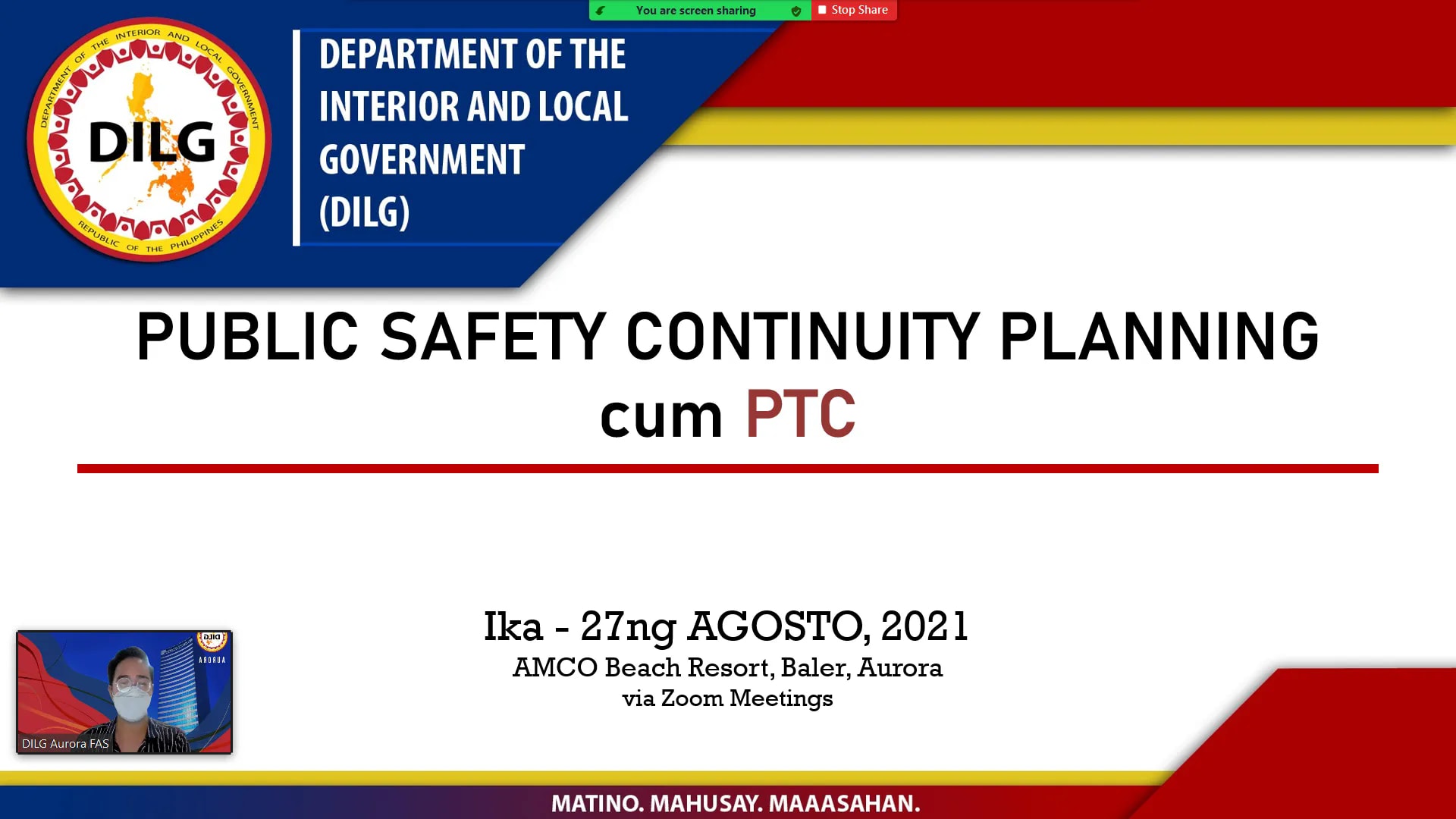 You are screen sharing
Stop Share

DEPARTMENT OF THE INTERIOR AND LOCAL GOVERNMENT
DILG
REPUBLIC OF THE PHILIPPINES

DEPARTMENT OF THE INTERIOR AND LOCAL GOVERNMENT (DILG)

PUBLIC SAFETY CONTINUITY PLANNING cum PTC

Ika - 27ng AGOSTO, 2021
AMCO Beach Resort, Baler, Aurora
via Zoom Meetings

DILG
AURORA
DILG Aurora FAS

MATINO. MAHUSAY. MAAASAHAN.